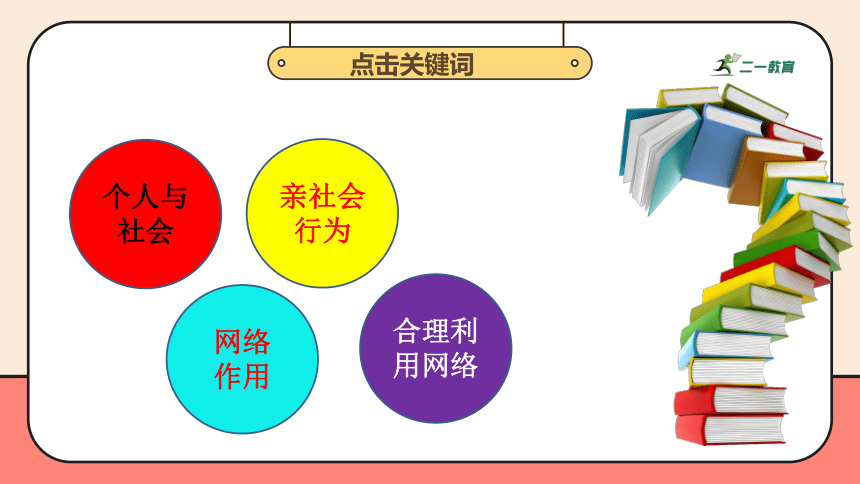 点击关键词

二一教育

个人与社会

亲社会行为

网络作用

合理利用网络